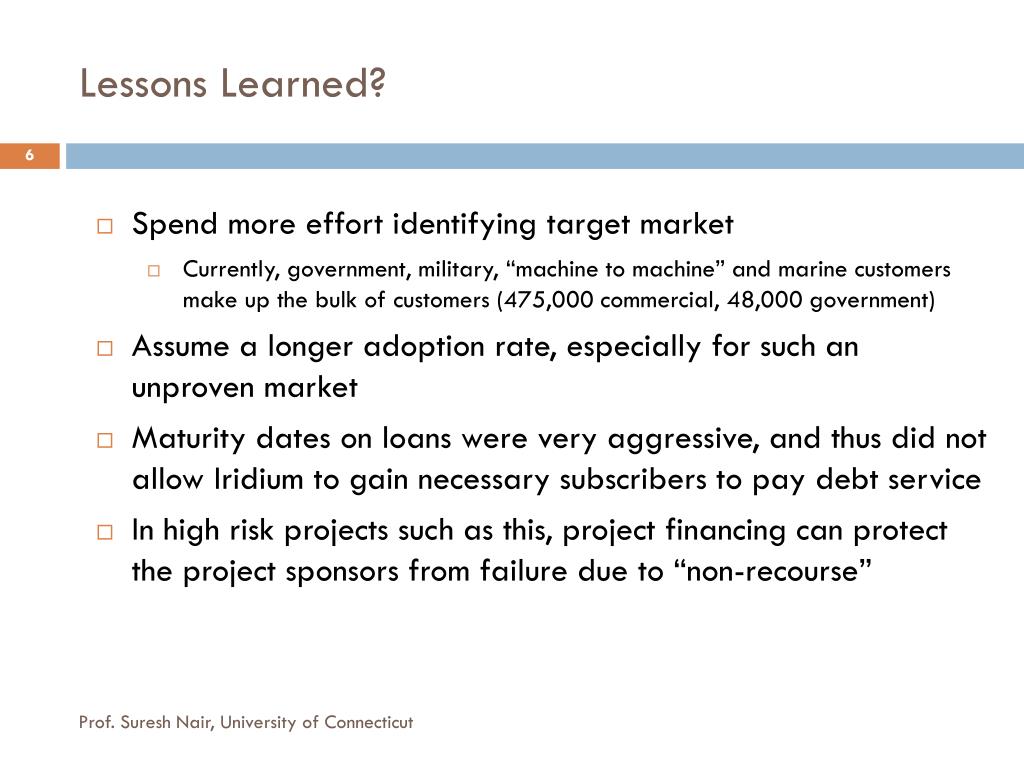 Lessons Learned?

6

□ Spend more effort identifying target market

□ Currently, government, military, “machine to machine” and marine customers make up the bulk of customers (475,000 commercial, 48,000 government)

□ Assume a longer adoption rate, especially for such an unproven market

□ Maturity dates on loans were very aggressive, and thus did not allow Iridium to gain necessary subscribers to pay debt service

□ In high risk projects such as this, project financing can protect the project sponsors from failure due to “non-recourse”

Prof. Suresh Nair, University of Connecticut